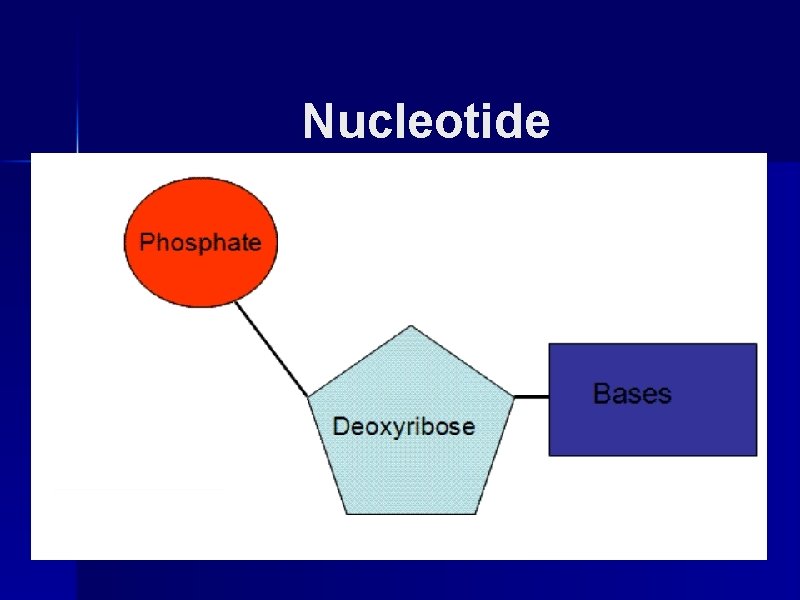 Nucleotide

Phosphate

Deoxyribose

Bases